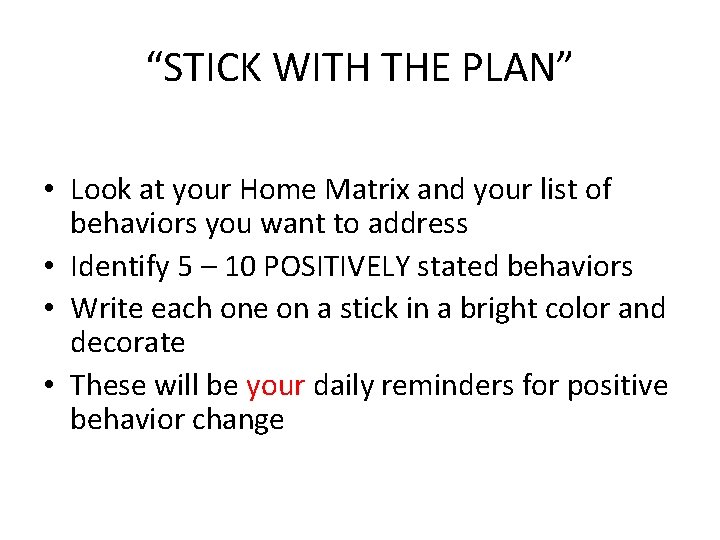 “STICK WITH THE PLAN”

• Look at your Home Matrix and your list of behaviors you want to address
• Identify 5 – 10 POSITIVELY stated behaviors
• Write each one on a stick in a bright color and decorate
• These will be your daily reminders for positive behavior change